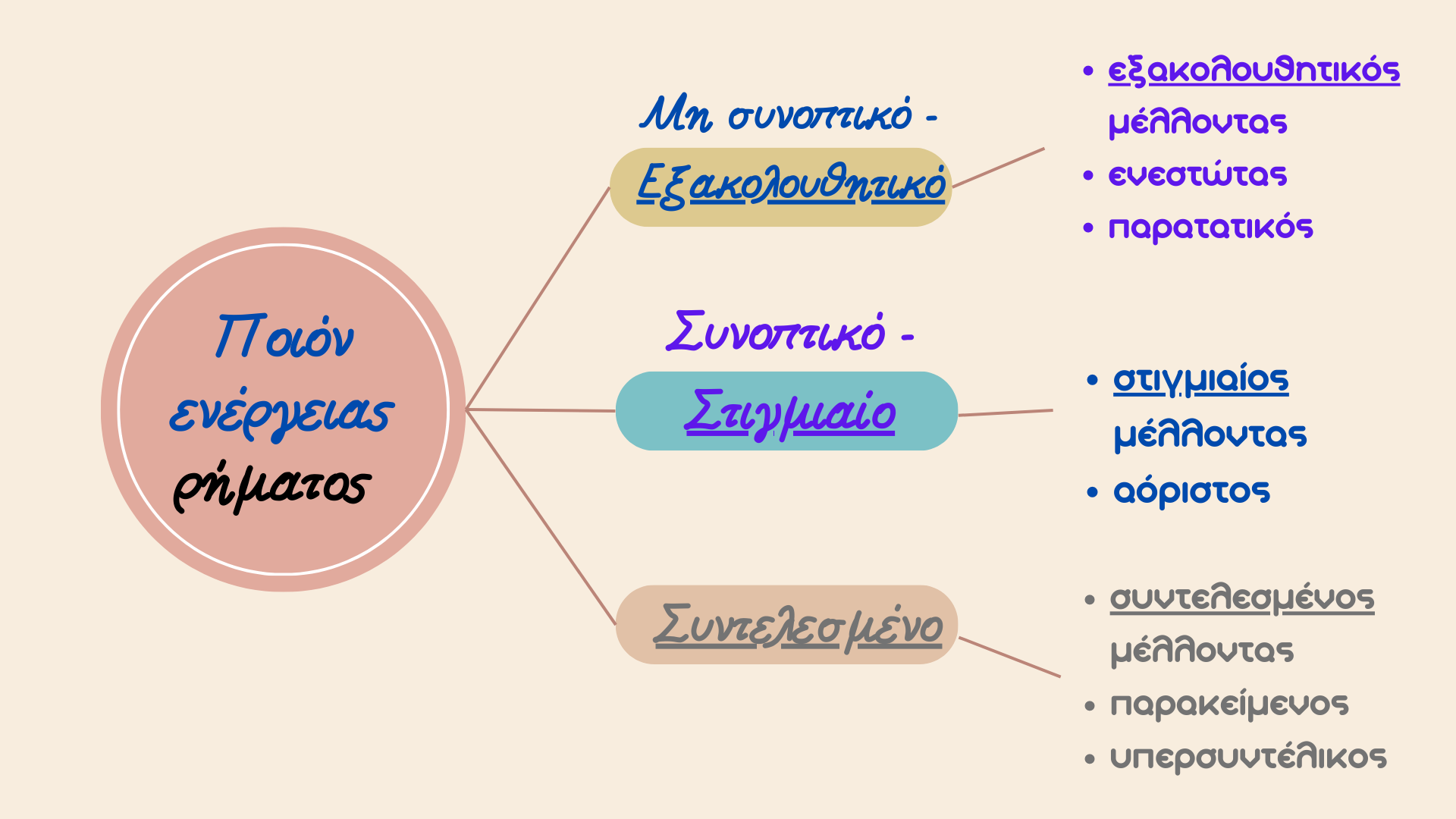 Ποιόν ενέργειας ρήματος

Μη συνοπτικό - Εξακολουθητικό

- εξακολουθητικός μέλλοντας
- ενεστώτας
- παρατατικός

Συνοπτικό - Στιγμιαίο

- στιγμιαίος μέλλοντας
- αόριστος

Συντελεσμένο

- συντελεσμένος μέλλοντας
- παρακείμενος
- υπερσυντέλικος